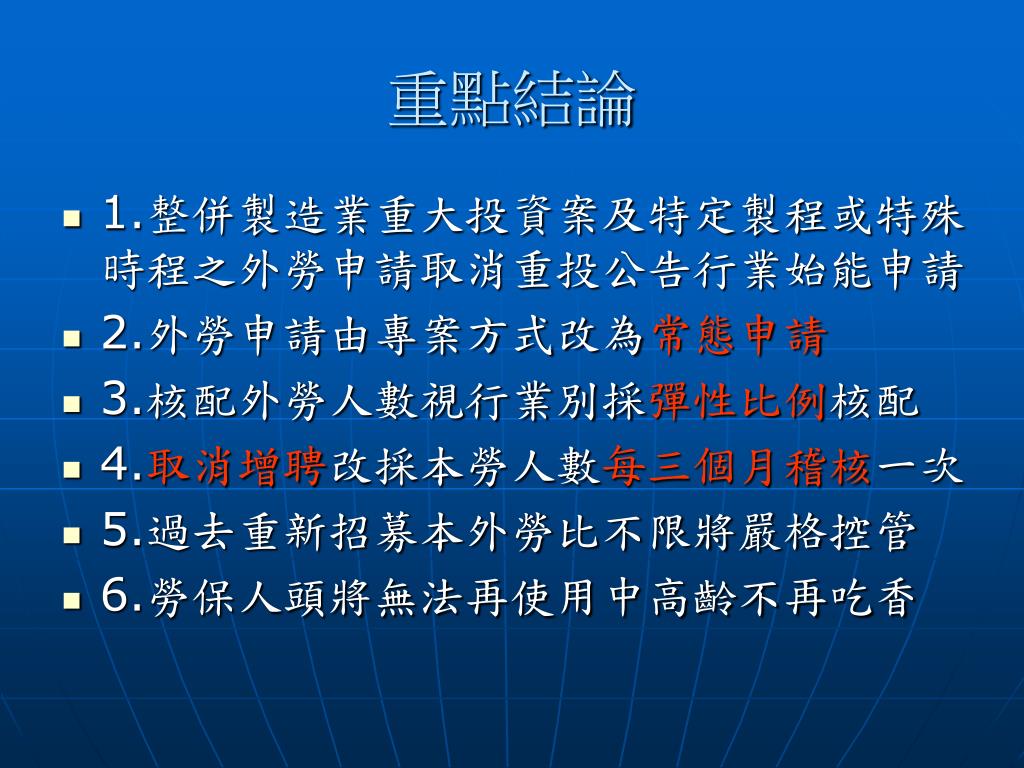 重點結論

1.整併製造業重大投資案及特定製程或特殊時程之外勞申請取消重投公告行業始能申請
2.外勞申請由專案方式改為常態申請
3.核配外勞人數視行業別採彈性比例核配
4.取消增聘改採本勞人數每三個月稽核一次
5.過去重新招募本外勞比不限將嚴格控管
6.勞保人頭將無法再使用中高齡不再吃香